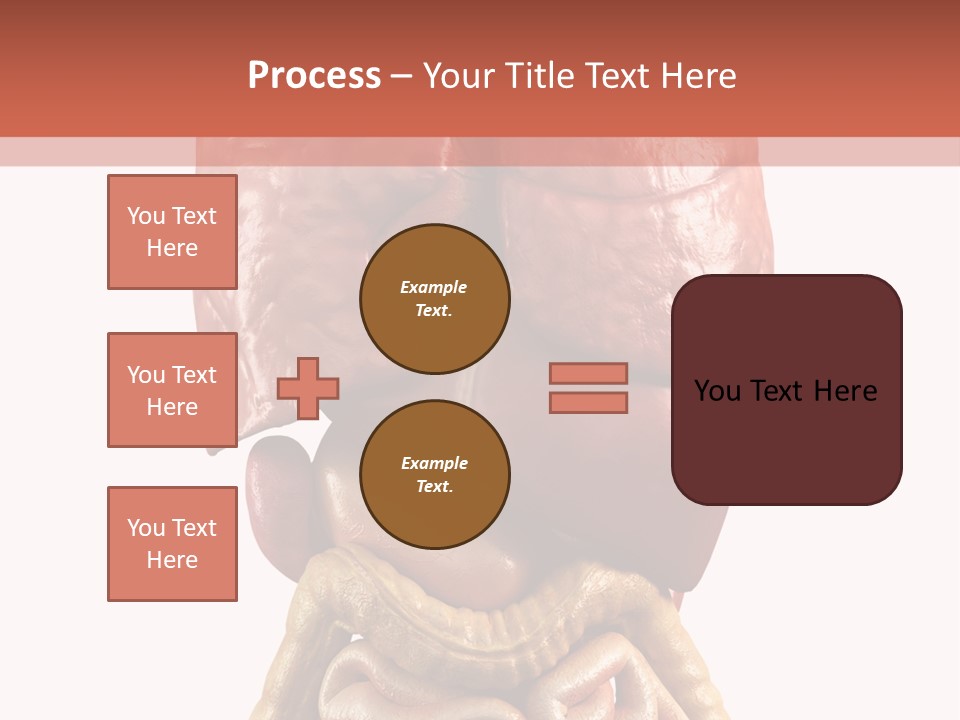 Process – Your Title Text Here

You Text Here

You Text Here

You Text Here

Example Text.

Example Text.

You Text Here